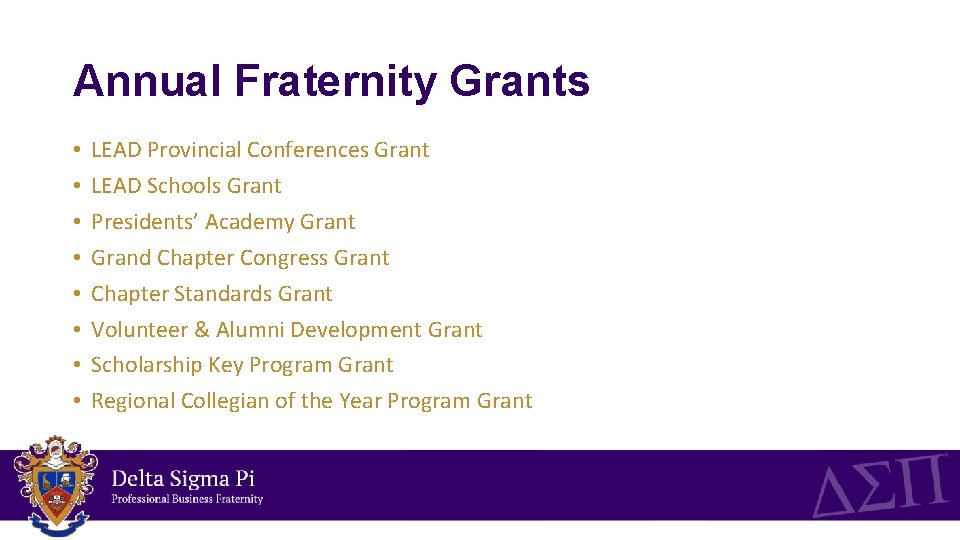 Annual Fraternity Grants

• LEAD Provincial Conferences Grant
• LEAD Schools Grant
• Presidents' Academy Grant
• Grand Chapter Congress Grant
• Chapter Standards Grant
• Volunteer & Alumni Development Grant
• Scholarship Key Program Grant
• Regional Collegian of the Year Program Grant

Delta Sigma Pi
Professional Business Fraternity

ΔΣΠ